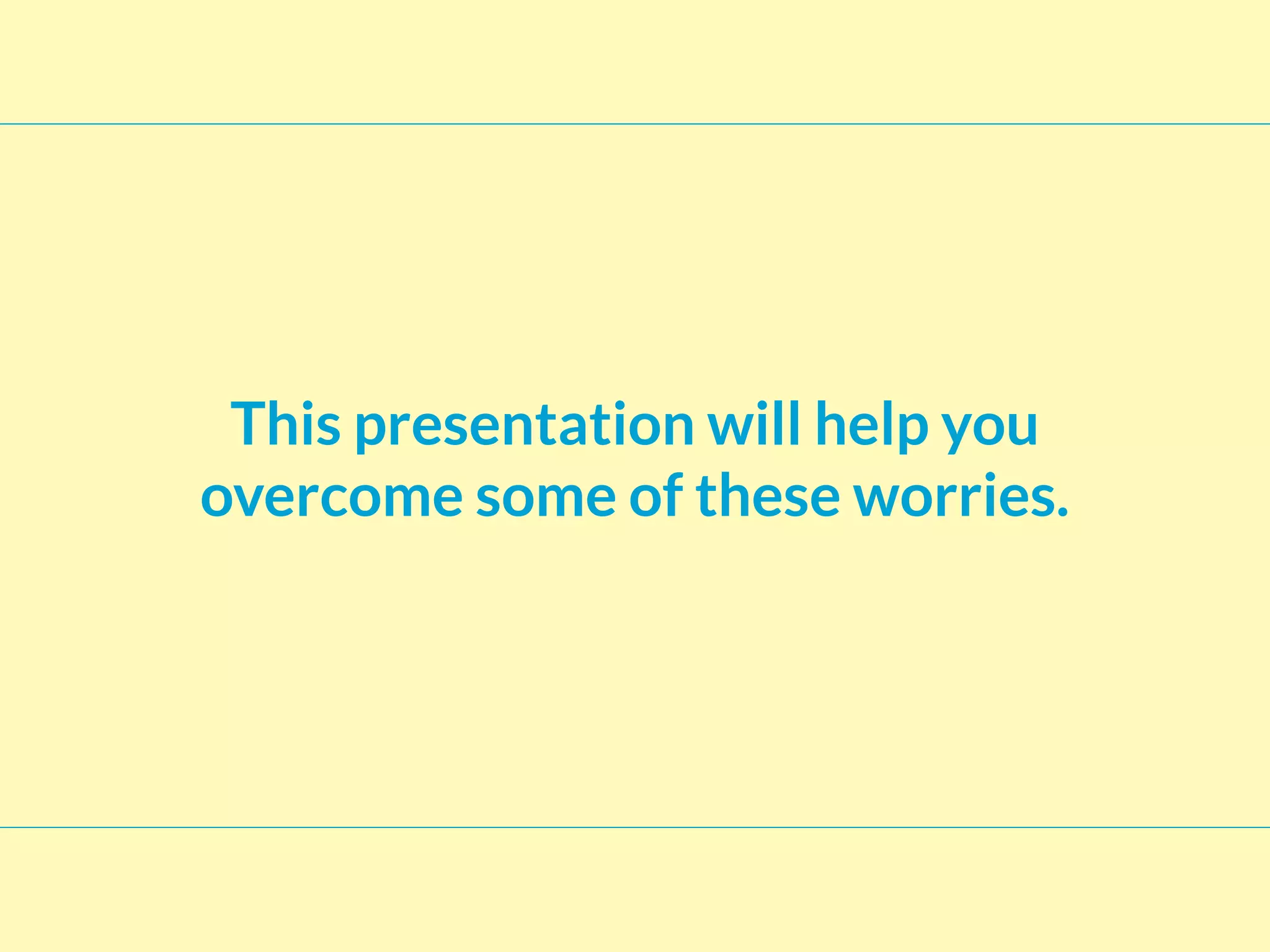 This presentation will help you overcome some of these worries.